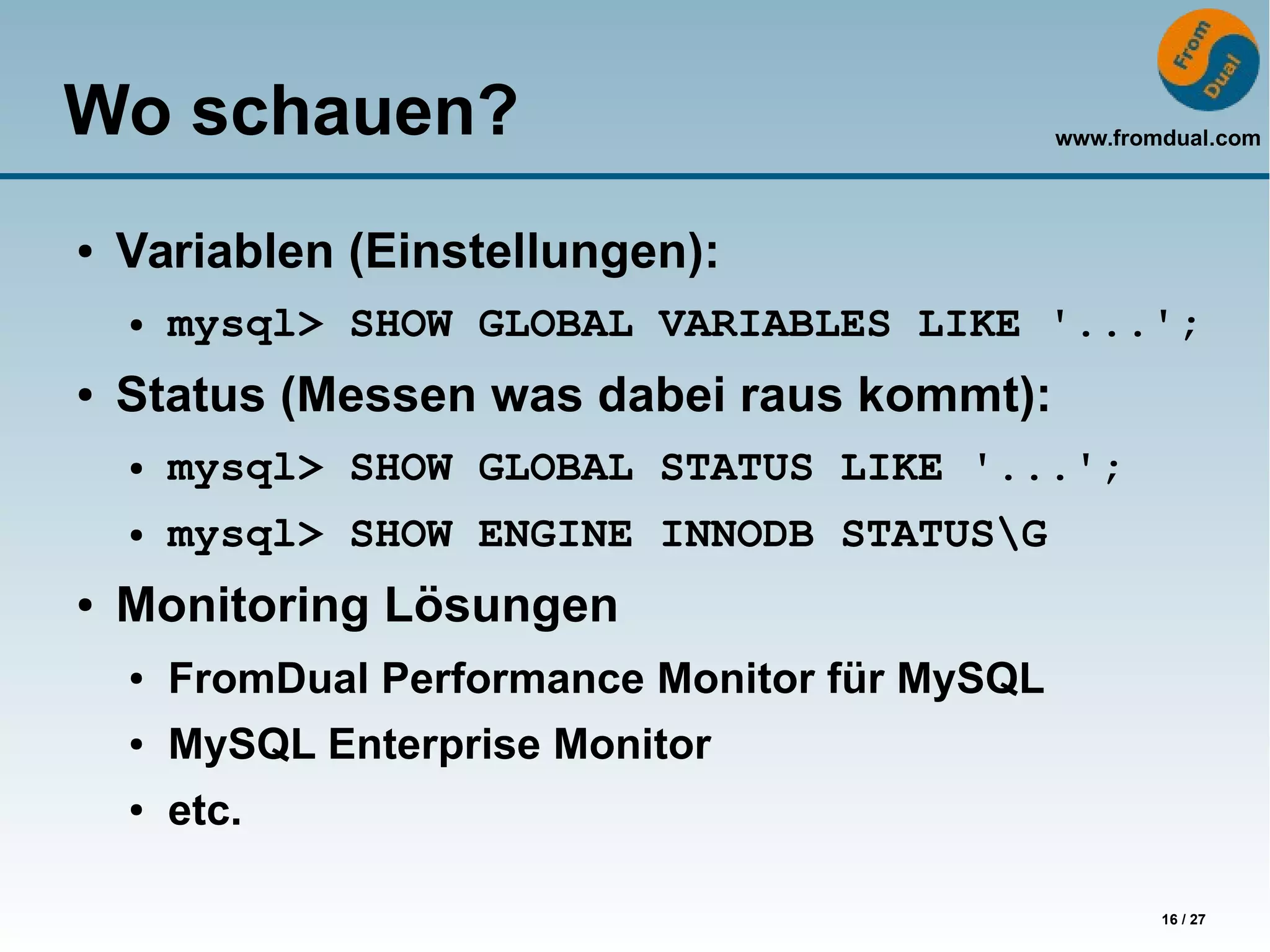 Wo schauen?

From Dual

www.fromdual.com

• Variablen (Einstellungen):
  • mysql> SHOW GLOBAL VARIABLES LIKE '...';
• Status (Messen was dabei raus kommt):
  • mysql> SHOW GLOBAL STATUS LIKE '...';
  • mysql> SHOW ENGINE INNODB STATUS\G
• Monitoring Lösungen
  • FromDual Performance Monitor für MySQL
  • MySQL Enterprise Monitor
  • etc.

16 / 27